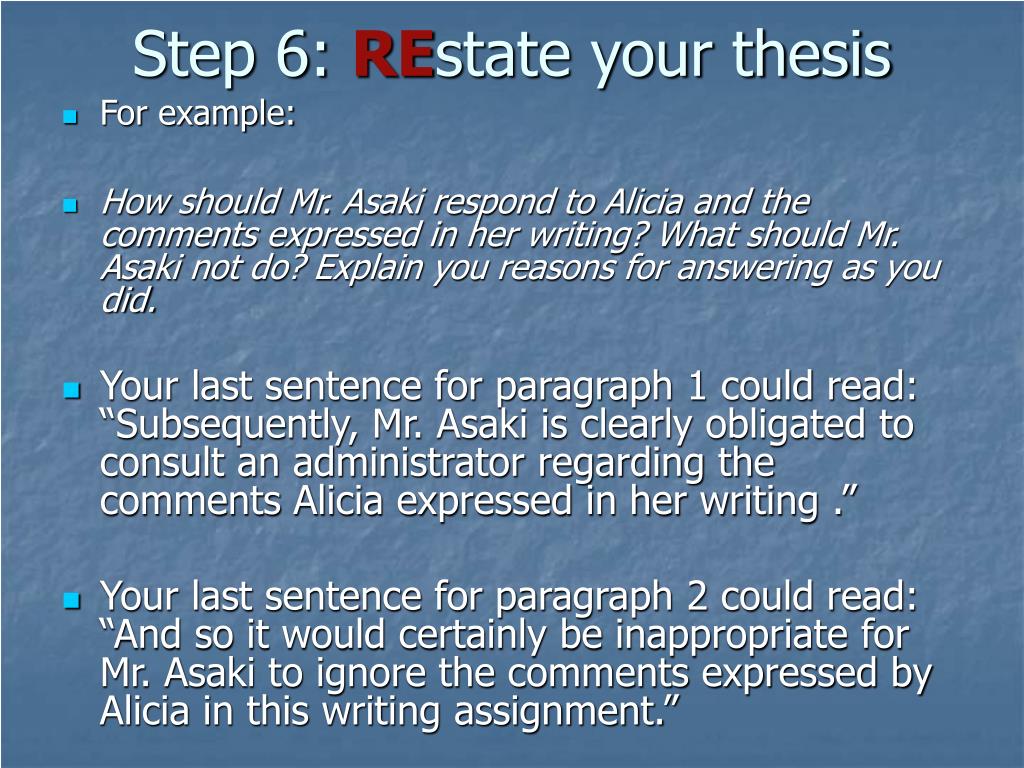 Step 6: REstate your thesis

For example:

How should Mr. Asaki respond to Alicia and the comments expressed in her writing? What should Mr. Asaki not do? Explain you reasons for answering as you did.

Your last sentence for paragraph 1 could read: “Subsequently, Mr. Asaki is clearly obligated to consult an administrator regarding the comments Alicia expressed in her writing .”

Your last sentence for paragraph 2 could read: “And so it would certainly be inappropriate for Mr. Asaki to ignore the comments expressed by Alicia in this writing assignment.”